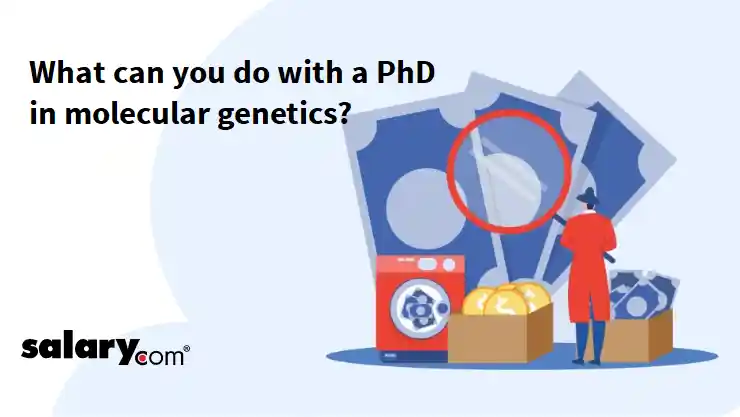 What can you do with a PhD in molecular genetics?

salary.com®